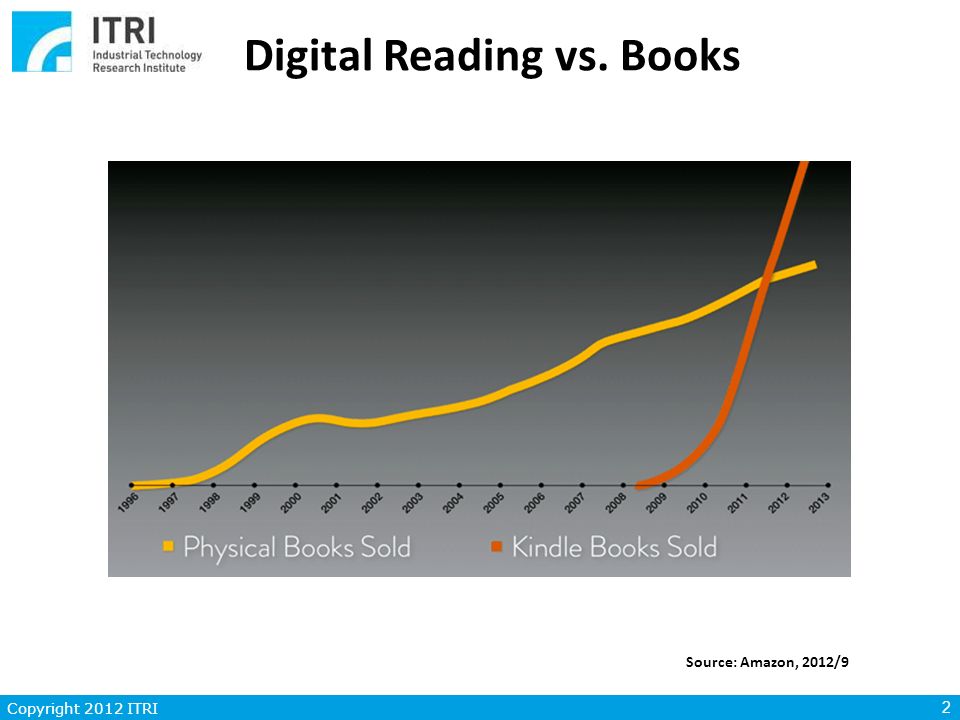 ITRI
Industrial Technology
Research Institute

Digital Reading vs. Books

1996 1997 1998 1999 2000 2001 2002 2003 2004 2005 2006 2007 2008 2009 2010 2011 2012 2013

Physical Books Sold
Kindle Books Sold

Source: Amazon, 2012/9

Copyright 2012 ITRI
2